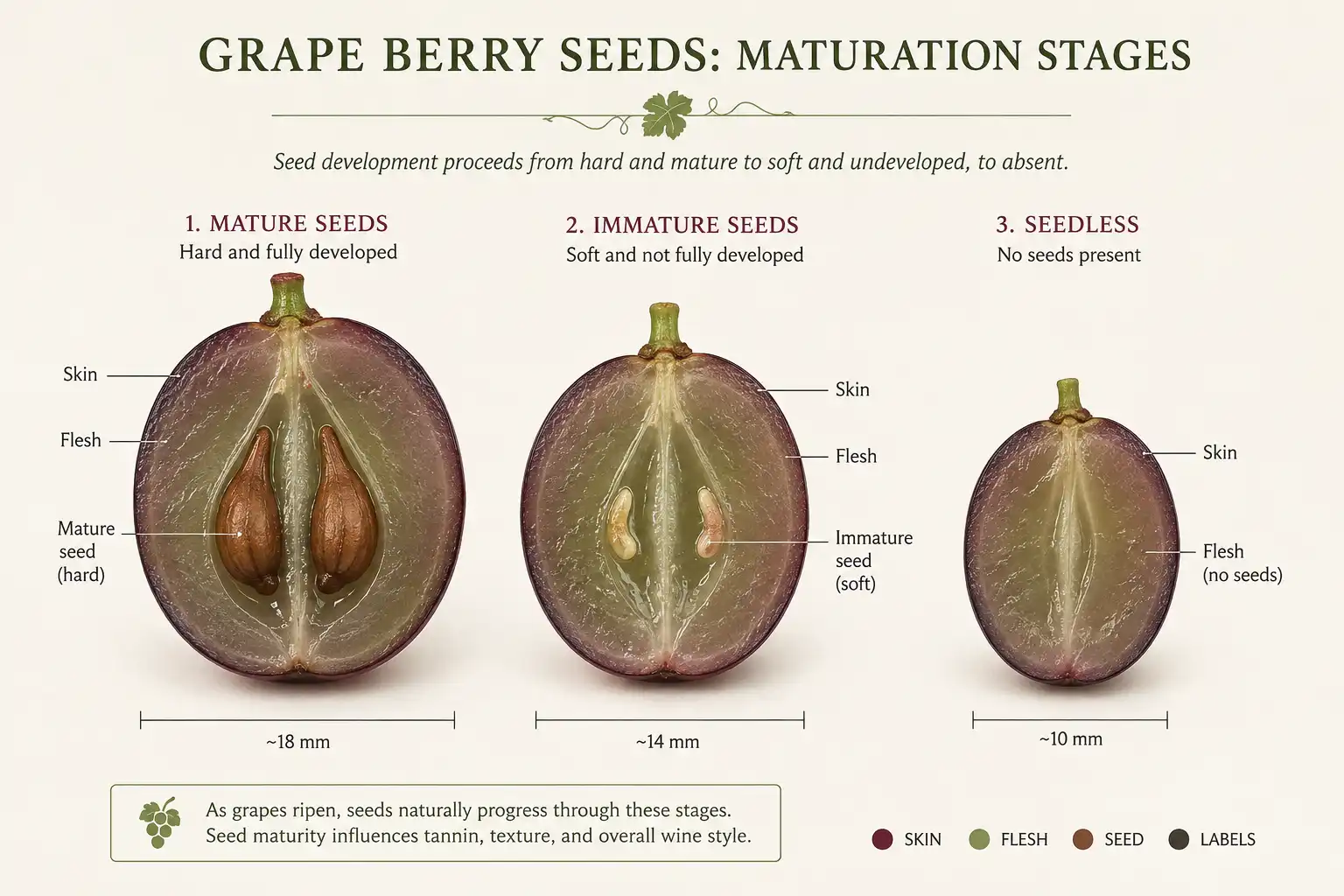 GRAPE BERRY SEEDS: MATURATION STAGES

Seed development proceeds from hard and mature to soft and undeveloped, to absent.

1. MATURE SEEDS
Hard and fully developed

Skin
Flesh
Mature seed (hard)

~18 mm

2. IMMATURE SEEDS
Soft and not fully developed

Skin
Flesh
Immature seed (soft)

~14 mm

3. SEEDLESS
No seeds present

Skin
Flesh (no seeds)

~10 mm

As grapes ripen, seeds naturally progress through these stages. Seed maturity influences tannin, texture, and overall wine style.

SKIN FLESH SEED LABELS